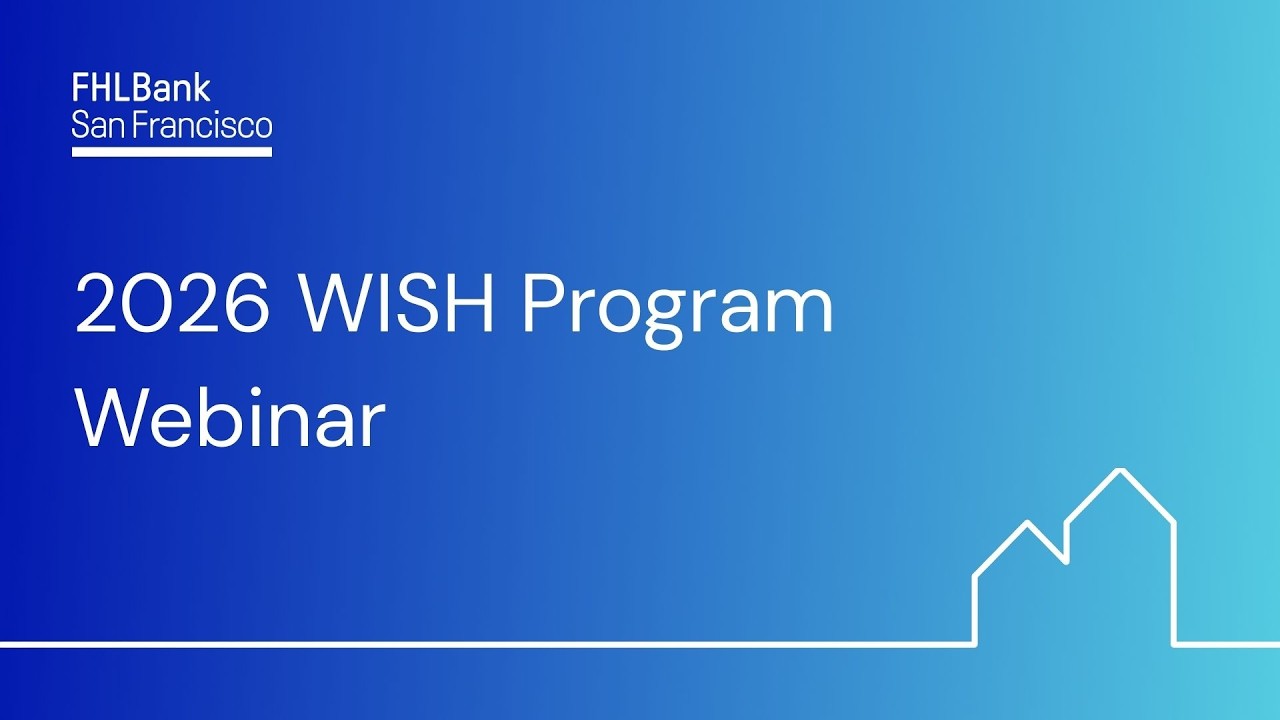 FHLBank
San Francisco

2026 WISH Program Webinar